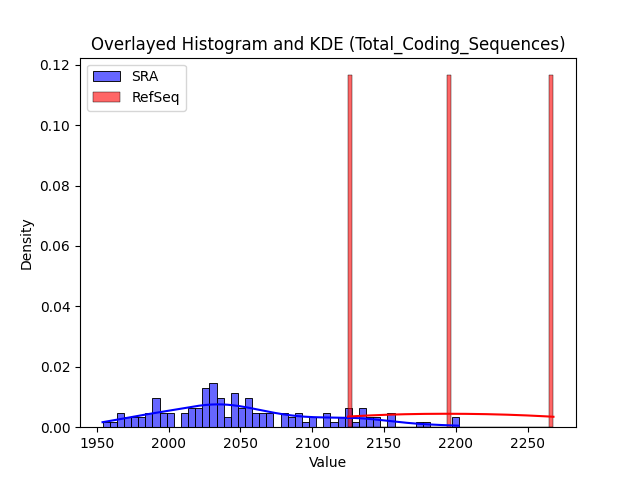 Overlayed Histogram and KDE (Total_Coding_Sequences)

SRA
RefSeq

Density

0.12
0.10
0.08
0.06
0.04
0.02
0.00

1950
2000
2050
2100
2150
2200
2250

Value